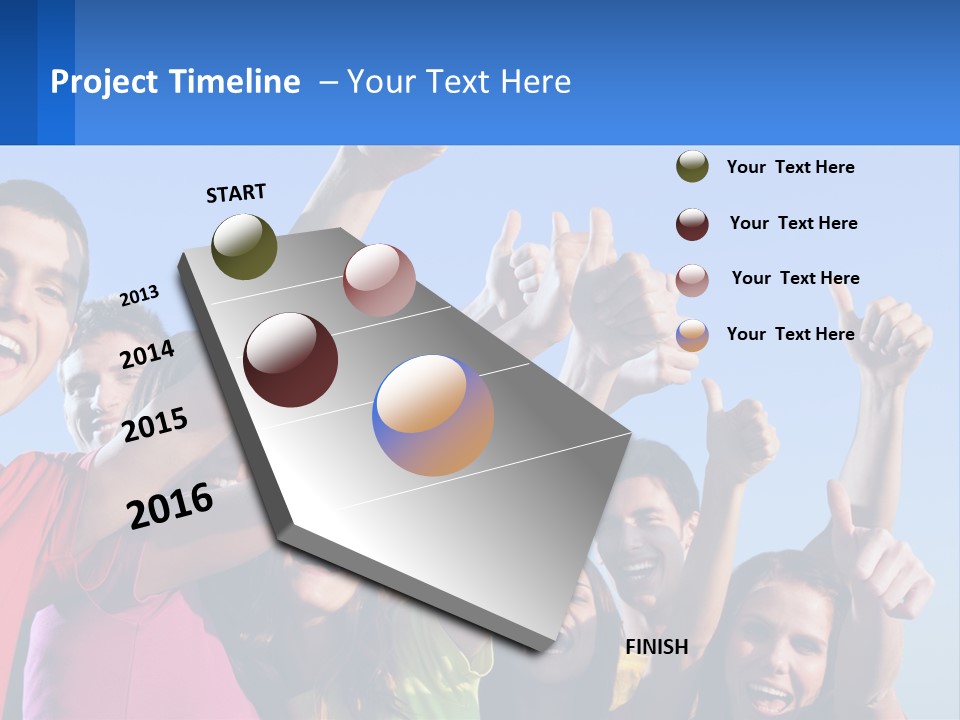 Project Timeline – Your Text Here

START

2013

2014

2015

2016

FINISH

Your Text Here

Your Text Here

Your Text Here

Your Text Here